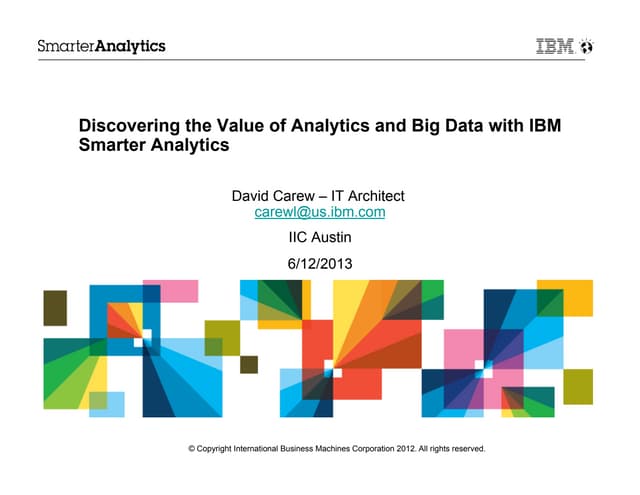 SmarterAnalytics

IBM

Discovering the Value of Analytics and Big Data with IBM Smarter Analytics

David Carew – IT Architect
carewl@us.ibm.com

IIC Austin

6/12/2013

© Copyright International Business Machines Corporation 2012. All rights reserved.